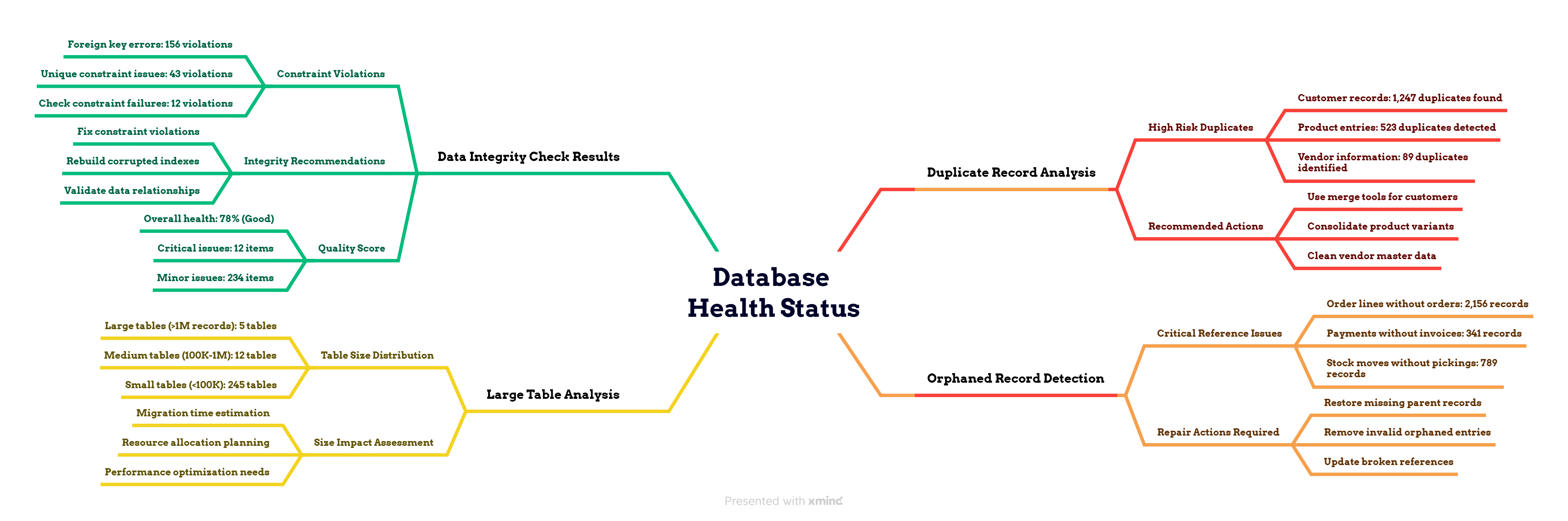 Database Health Status

Data Integrity Check Results

Constraint Violations

Foreign key errors: 156 violations

Unique constraint issues: 43 violations

Check constraint failures: 12 violations

Integrity Recommendations

Fix constraint violations

Rebuild corrupted indexes

Validate data relationships

Quality Score

Overall health: 78% (Good)

Critical issues: 12 items

Minor issues: 234 items

Large Table Analysis

Table Size Distribution

Large tables (>1M records): 5 tables

Medium tables (100K-1M): 12 tables

Small tables (<100K): 245 tables

Size Impact Assessment

Migration time estimation

Resource allocation planning

Performance optimization needs

Duplicate Record Analysis

High Risk Duplicates

Customer records: 1,247 duplicates found

Product entries: 523 duplicates detected

Vendor information: 89 duplicates identified

Recommended Actions

Use merge tools for customers

Consolidate product variants

Clean vendor master data

Orphaned Record Detection

Critical Reference Issues

Order lines without orders: 2,156 records

Payments without invoices: 341 records

Stock moves without pickings: 789 records

Repair Actions Required

Restore missing parent records

Remove invalid orphaned entries

Update broken references

Presented with xmind